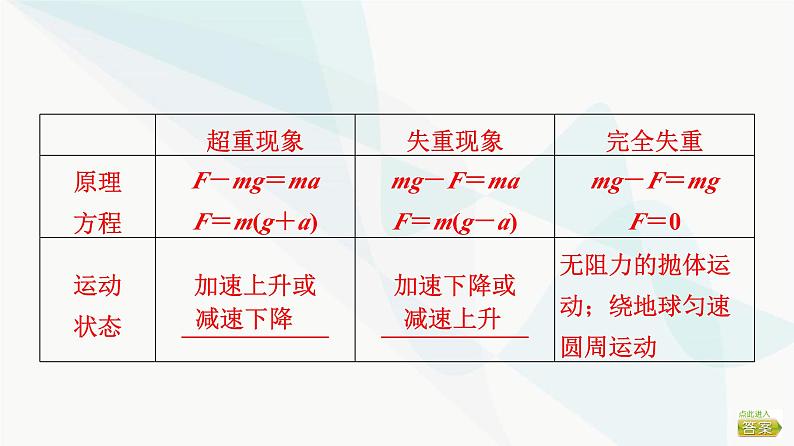 |  | 超重现象 | 失重现象 | 完全失重 |
|---|---|---|---|
| 原理方程 | $F-mg=ma$ $F=m(g+a)$ | $mg-F=ma$ $F=m(g-a)$ | $mg-F=mg$ $F=0$ |
| 运动状态 | 加速上升或减速下降 | 加速下降或减速上升 | 无阻力的抛体运动；绕地球匀速圆周运动 |

点此进入 答案